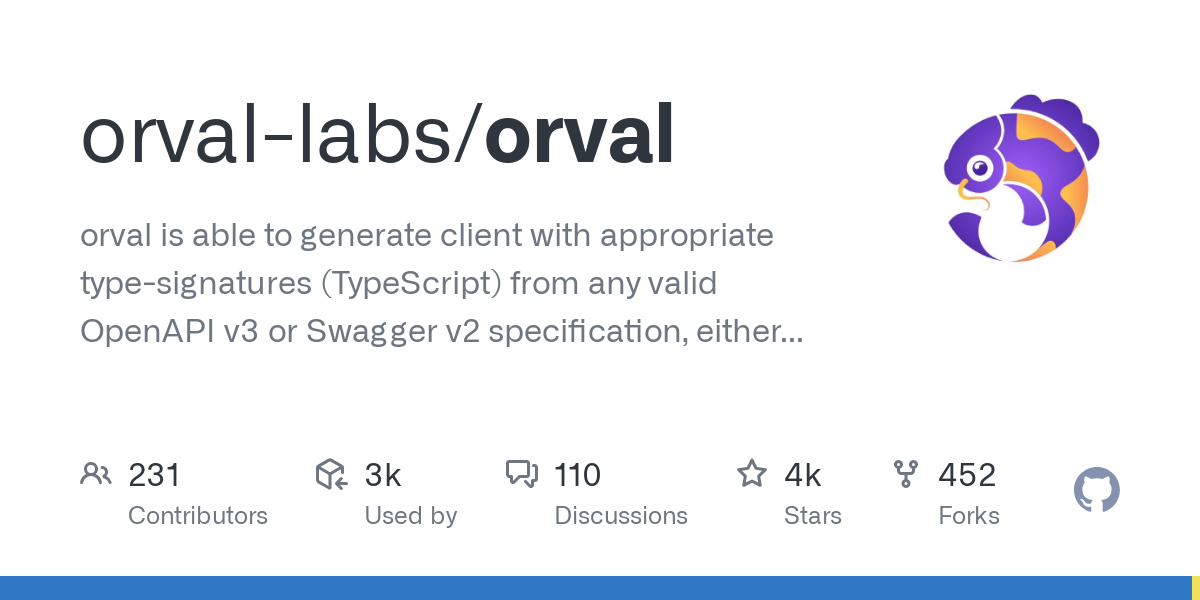 orval-labs/orval

orval is able to generate client with appropriate type-signatures (TypeScript) from any valid OpenAPI v3 or Swagger v2 specification, either...

231
Contributors

3k
Used by

110
Discussions

4k
Stars

452
Forks